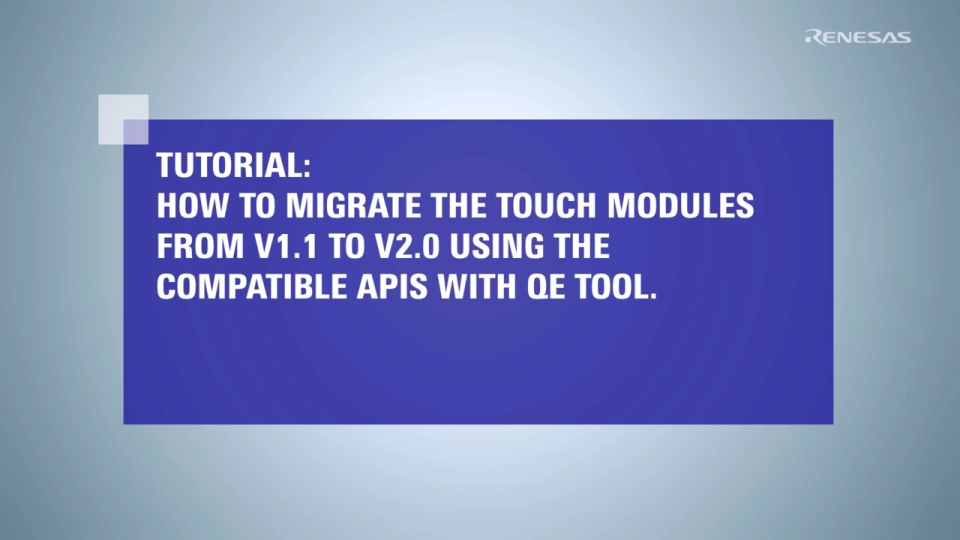 RENESAS

TUTORIAL:
HOW TO MIGRATE THE TOUCH MODULES FROM V1.1 TO V2.0 USING THE COMPATIBLE APIS WITH QE TOOL.